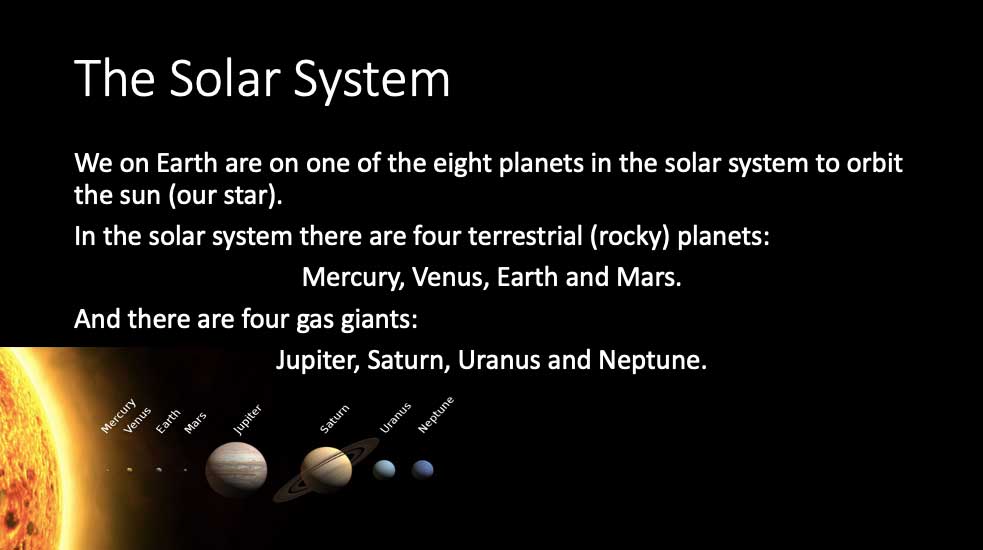 The Solar System

We on Earth are on one of the eight planets in the solar system to orbit the sun (our star).

In the solar system there are four terrestrial (rocky) planets:

Mercury, Venus, Earth and Mars.

And there are four gas giants:

Jupiter, Saturn, Uranus and Neptune.

Mercury Venus Earth Mars Jupiter Saturn Uranus Neptune